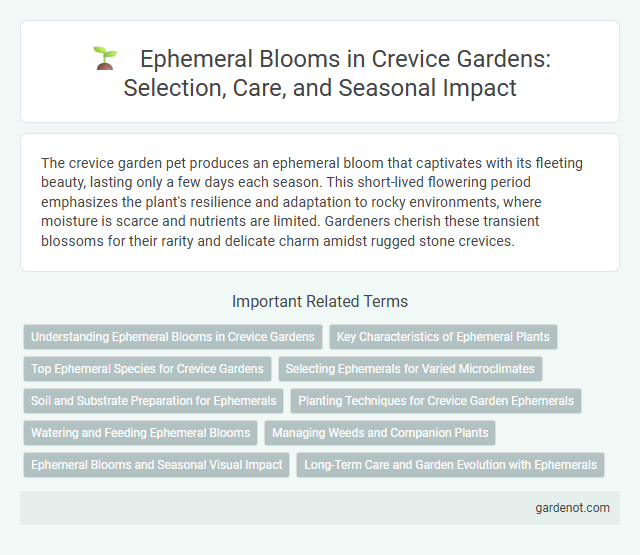 Ephemeral Blooms in Crevice Gardens: Selection, Care, and Seasonal Impact

The crevice garden pet produces an ephemeral bloom that captivates with its fleeting beauty, lasting only a few days each season. This short-lived flowering period emphasizes the plant's resilience and adaptation to rocky environments, where moisture is scarce and nutrients are limited. Gardeners cherish these transient blossoms for their rarity and delicate charm amidst rugged stone crevices.

Important Related Terms

Understanding Ephemeral Blooms in Crevice Gardens
Key Characteristics of Ephemeral Plants
Top Ephemeral Species for Crevice Gardens
Selecting Ephemerals for Varied Microclimates
Soil and Substrate Preparation for Ephemerals
Planting Techniques for Crevice Garden Ephemerals
Watering and Feeding Ephemeral Blooms
Managing Weeds and Companion Plants
Ephemeral Blooms and Seasonal Visual Impact
Long-Term Care and Garden Evolution with Ephemerals

gardenot.com